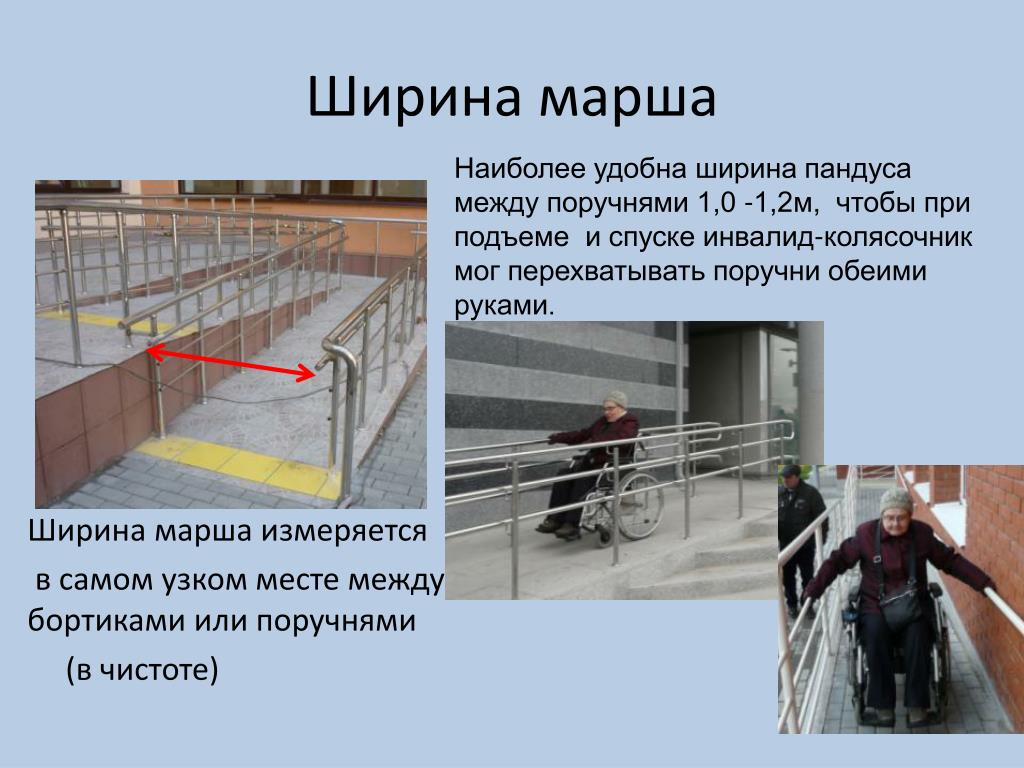 Ширина марша

Наиболее удобна ширина пандуса между поручнями 1,0 -1,2м, чтобы при подъеме и спуске инвалид-колясочник мог перехватывать поручни обеими руками.

Ширина марша измеряется

в самом узком месте между бортиками или поручнями

(в чистоте)